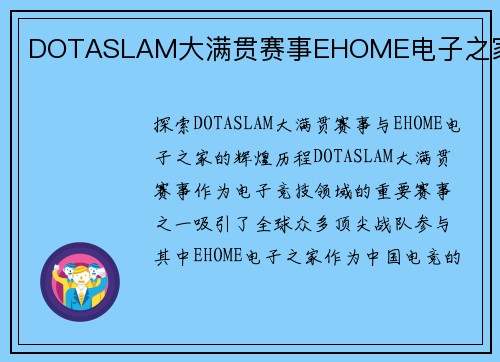 DOTASLAM大满贯赛事EHOME电子之家

探索DOTASLAM大满贯赛事与EHOME电子之家的辉煌历程DOTASLAM大满贯赛事作为电子竞技领域的重要赛事之一吸引了全球众多顶尖战队参与其中EHOME电子之家作为中国电竞的